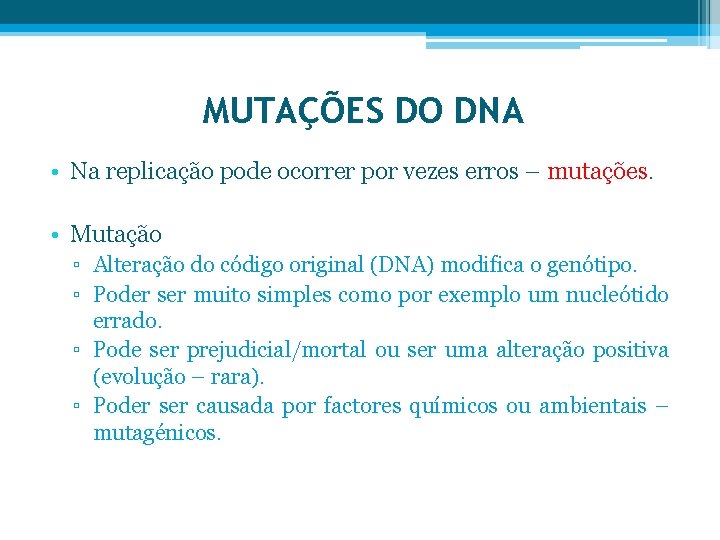 MUTAÇÕES DO DNA

• Na replicação pode ocorrer por vezes erros – mutações.

• Mutação
▫ Alteração do código original (DNA) modifica o genótipo.
▫ Poder ser muito simples como por exemplo um nucleótido errado.
▫ Pode ser prejudicial/mortal ou ser uma alteração positiva (evolução – rara).
▫ Poder ser causada por factores químicos ou ambientais – mutagénicos.